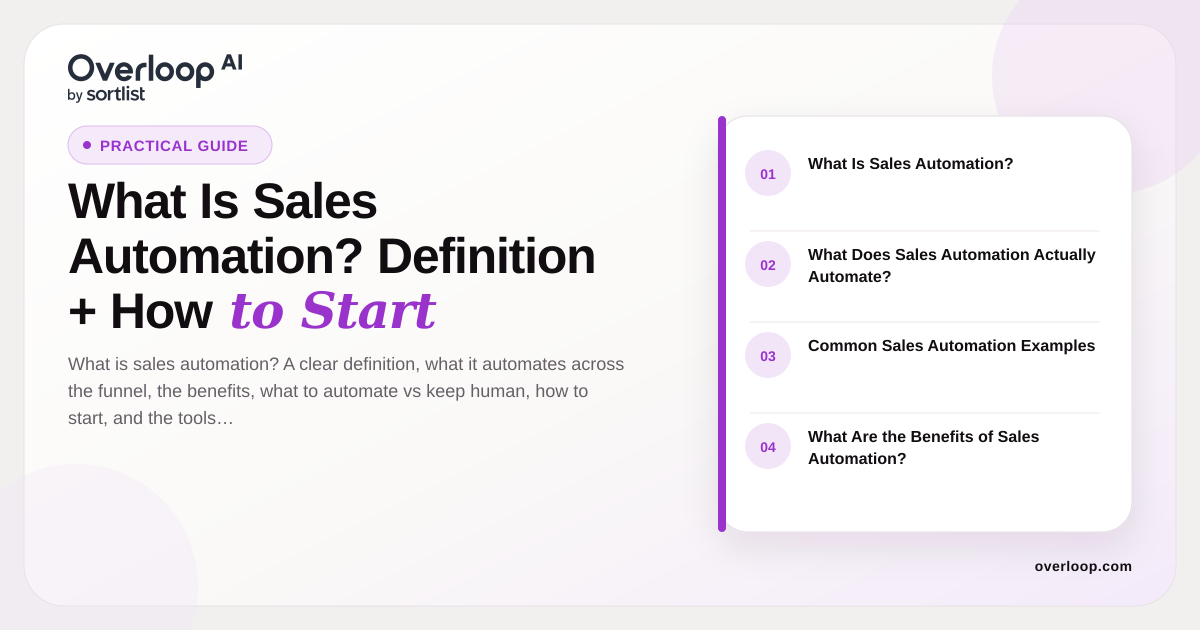 Overloop AI
by sortlist

• PRACTICAL GUIDE

What Is Sales Automation? Definition + How to Start

What is sales automation? A clear definition, what it automates across the funnel, the benefits, what to automate vs keep human, how to start, and the tools…

01 What Is Sales Automation?

02 What Does Sales Automation Actually Automate?

03 Common Sales Automation Examples

04 What Are the Benefits of Sales Automation?

overloop.com